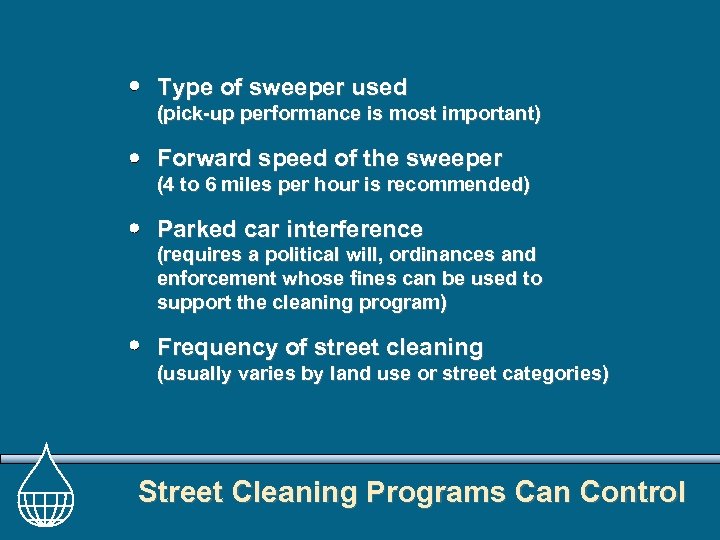 • Type of sweeper used
(pick-up performance is most important)

• Forward speed of the sweeper
(4 to 6 miles per hour is recommended)

• Parked car interference
(requires a political will, ordinances and enforcement whose fines can be used to support the cleaning program)

• Frequency of street cleaning
(usually varies by land use or street categories)

Street Cleaning Programs Can Control